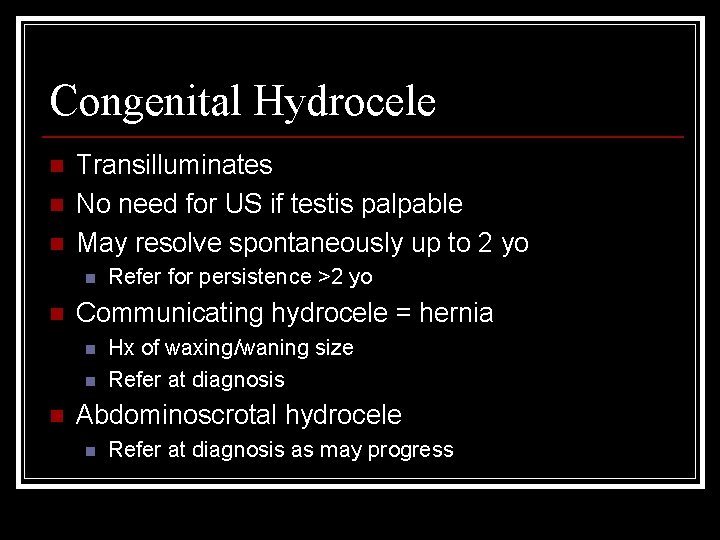 Congenital Hydrocele

- Transilluminates
- No need for US if testis palpable
- May resolve spontaneously up to 2 yo
  - Refer for persistence >2 yo
- Communicating hydrocele = hernia
  - Hx of waxing/waning size
  - Refer at diagnosis
- Abdominoscrotal hydrocele
  - Refer at diagnosis as may progress